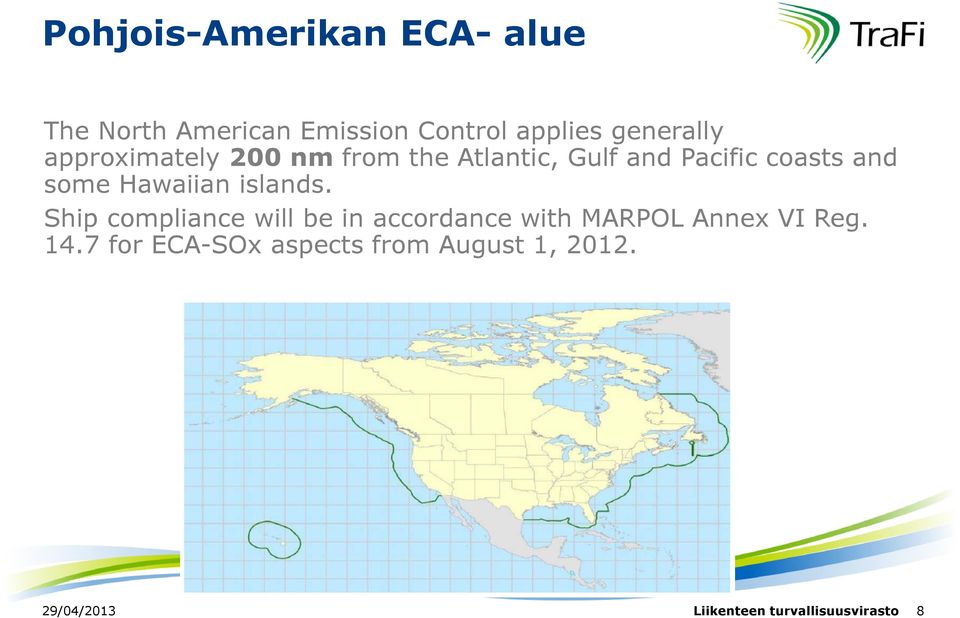 Pohjois-Amerikan ECA- alue

TraFi

The North American Emission Control applies generally approximately 200 nm from the Atlantic, Gulf and Pacific coasts and some Hawaiian islands.

Ship compliance will be in accordance with MARPOL Annex VI Reg. 14.7 for ECA-SOx aspects from August 1, 2012.

29/04/2013

Liikenteen turvallisuusvirasto 8